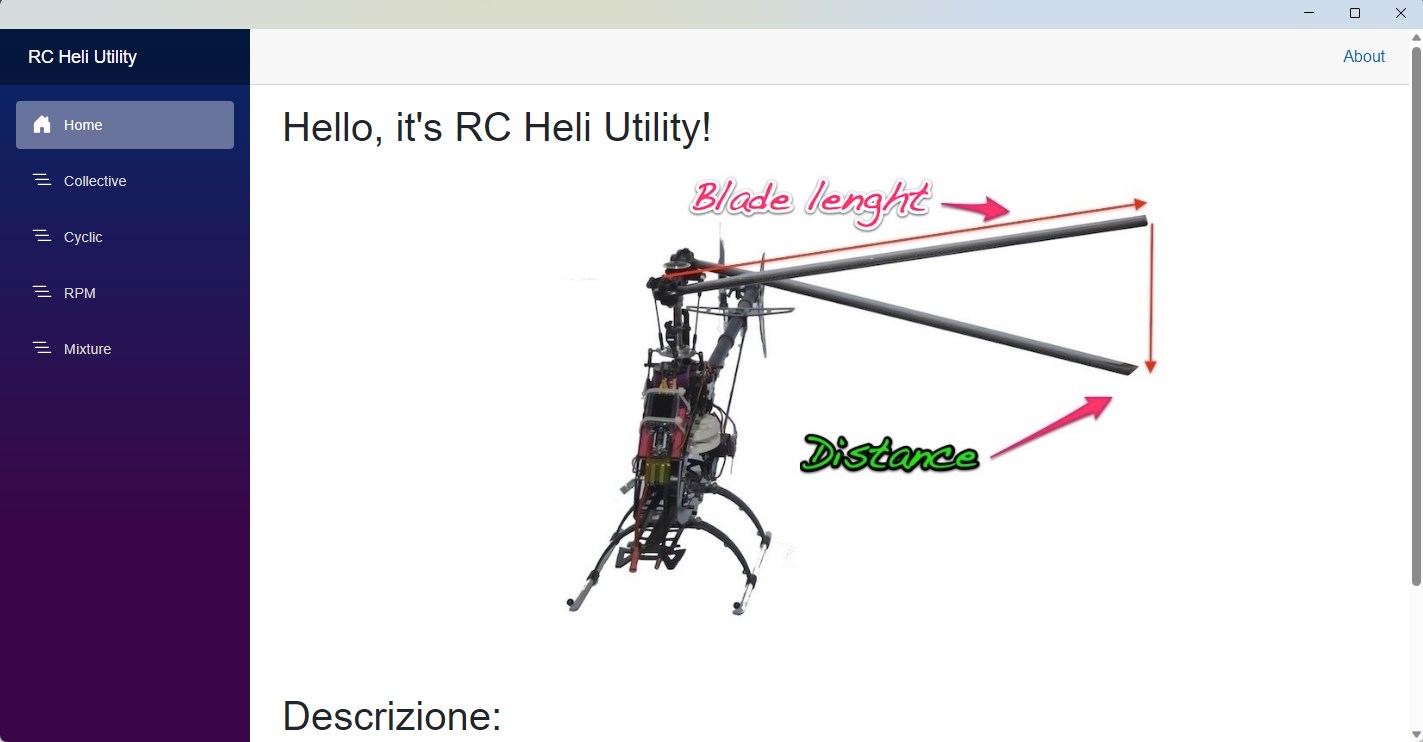 RC Heli Utility

Home

Collective

Cyclic

RPM

Mixture

About

Hello, it's RC Heli Utility!

Blade lenght

Distance

Descrizione: